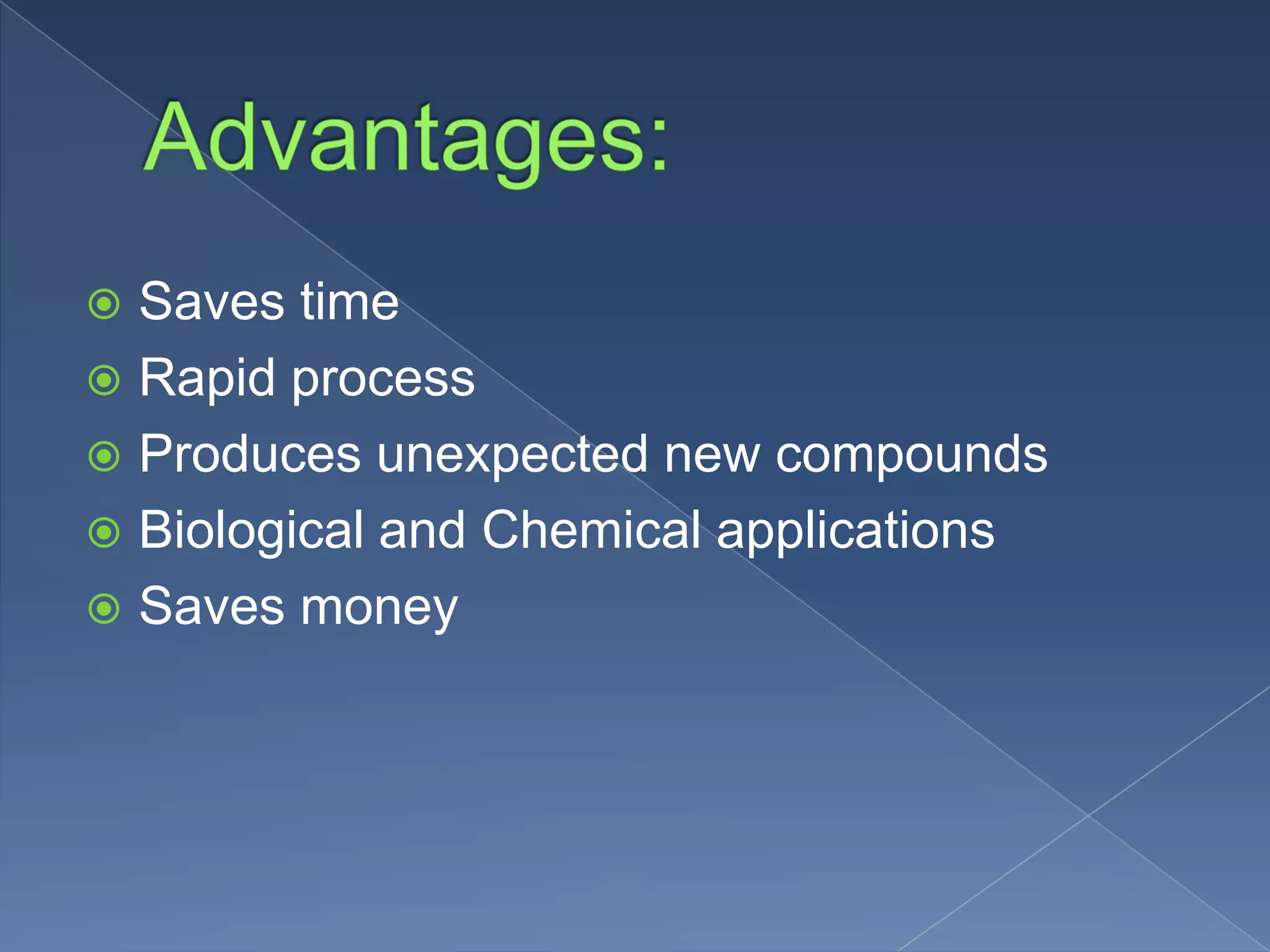 Advantages:

Saves time
Rapid process
Produces unexpected new compounds
Biological and Chemical applications
Saves money